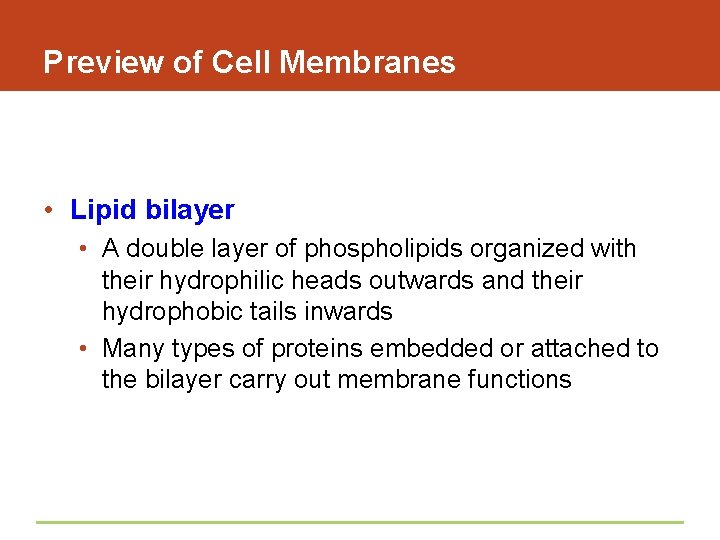 Preview of Cell Membranes

• Lipid bilayer
  • A double layer of phospholipids organized with their hydrophilic heads outwards and their hydrophobic tails inwards
  • Many types of proteins embedded or attached to the bilayer carry out membrane functions